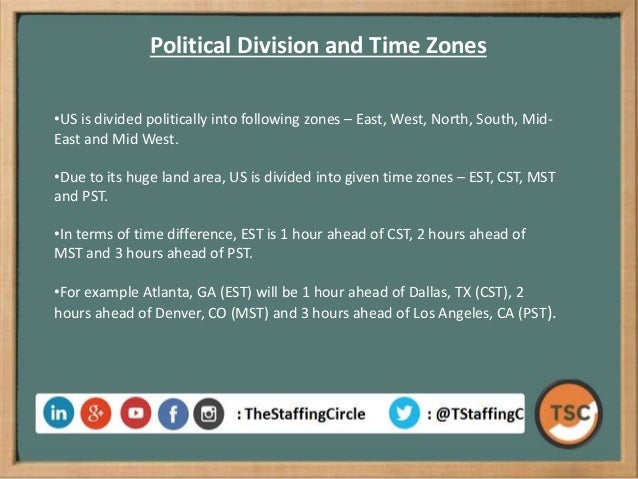 Political Division and Time Zones

•US is divided politically into following zones – East, West, North, South, Mid-East and Mid West.

•Due to its huge land area, US is divided into given time zones – EST, CST, MST and PST.

•In terms of time difference, EST is 1 hour ahead of CST, 2 hours ahead of MST and 3 hours ahead of PST.

•For example Atlanta, GA (EST) will be 1 hour ahead of Dallas, TX (CST), 2 hours ahead of Denver, CO (MST) and 3 hours ahead of Los Angeles, CA (PST).

in g+ f : TheStaffingCircle : @TStaffingC TSC